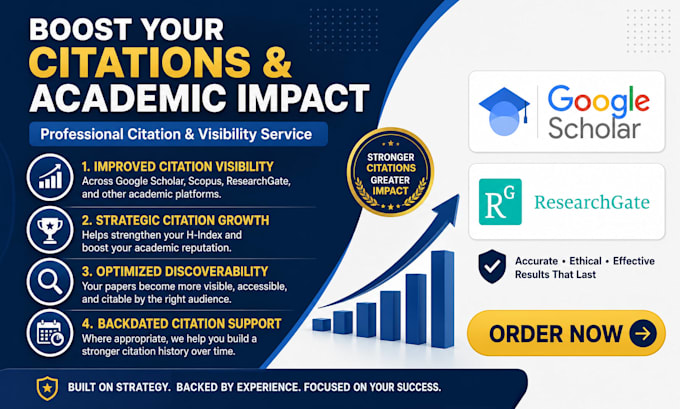 BOOST YOUR CITATIONS & ACADEMIC IMPACT

Professional Citation & Visibility Service

1. IMPROVED CITATION VISIBILITY
Across Google Scholar, Scopus, ResearchGate, and other academic platforms.

2. STRATEGIC CITATION GROWTH
Helps strengthen your H-Index and boost your academic reputation.

3. OPTIMIZED DISCOVERABILITY
Your papers become more visible, accessible, and citable by the right audience.

4. BACKDATED CITATION SUPPORT
Where appropriate, we help you build a stronger citation history over time.

STRONGER CITATIONS GREATER IMPACT

Google Scholar

RG ResearchGate

Accurate • Ethical • Effective
Results That Last

ORDER NOW

BUILT ON STRATEGY. BACKED BY EXPERIENCE. FOCUSED ON YOUR SUCCESS.